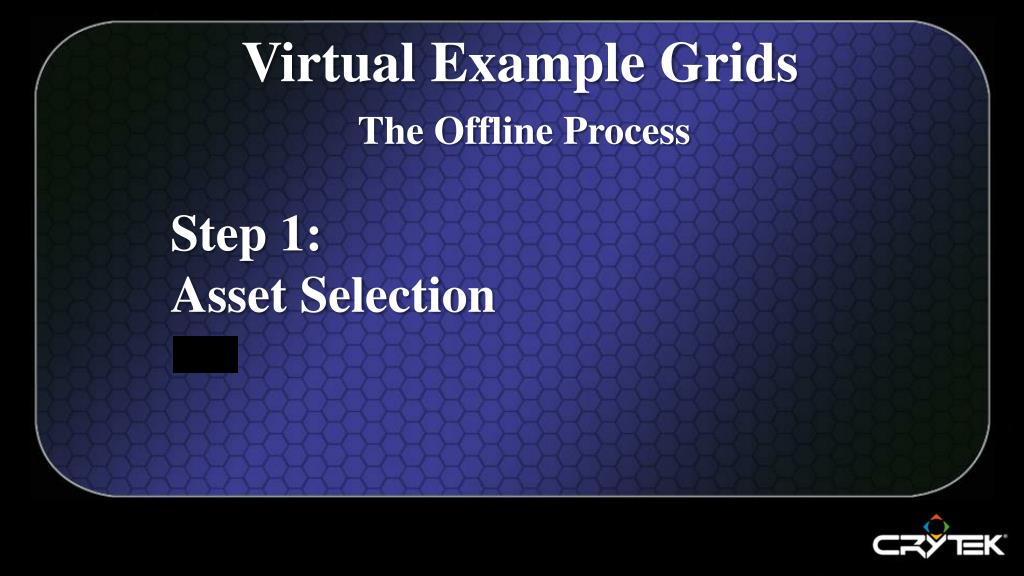 Virtual Example Grids

The Offline Process

Step 1:
Asset Selection

CRYTEK